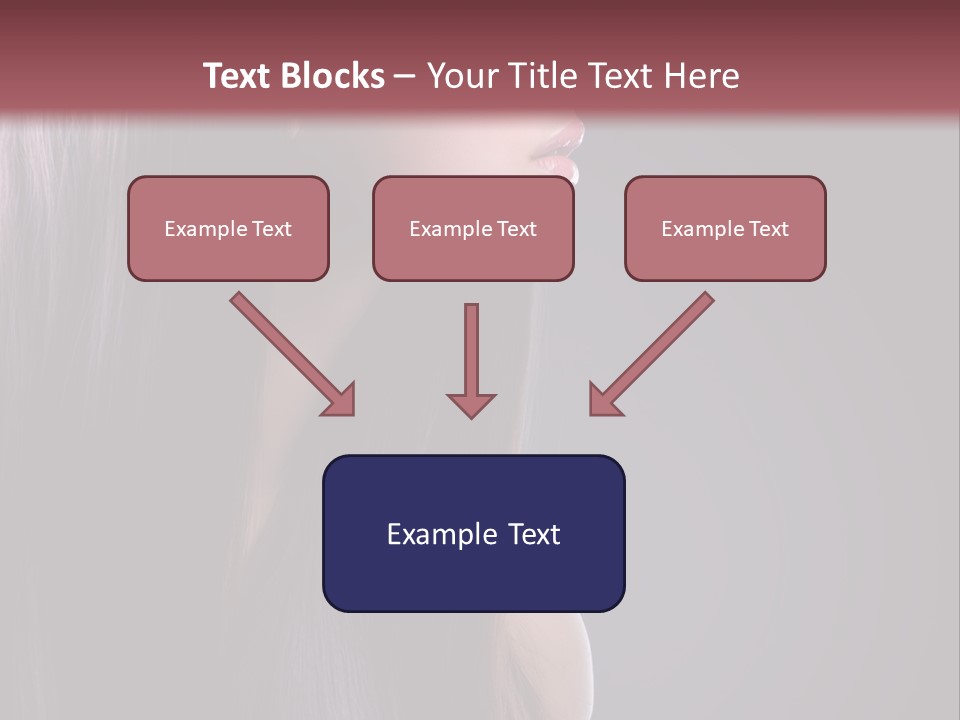 Text Blocks – Your Title Text Here

Example Text

Example Text

Example Text

Example Text